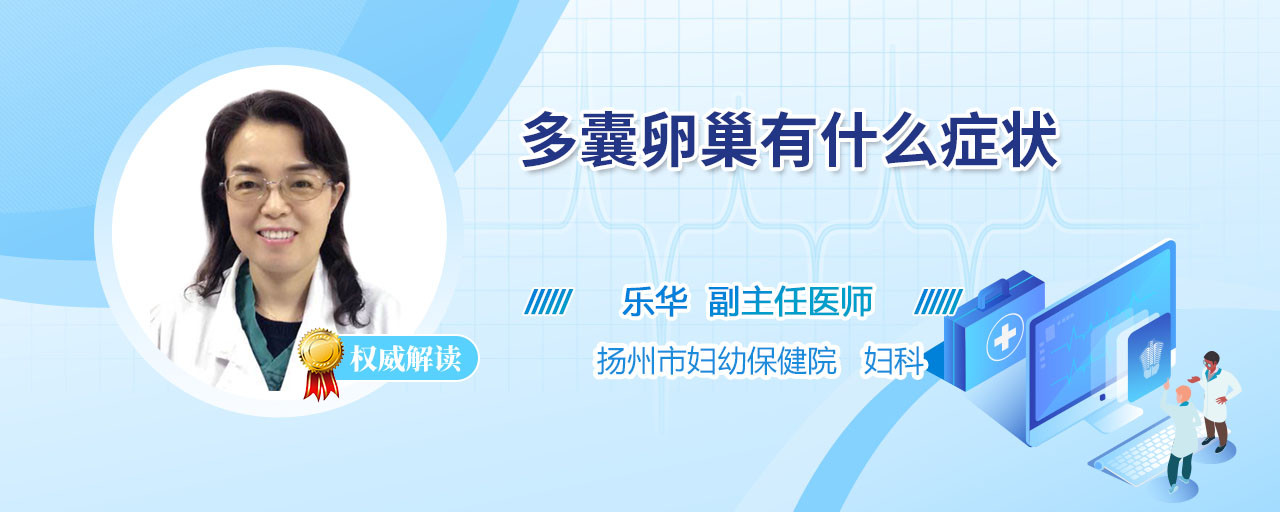 多囊卵巢有什么症状

权威解读

乐华 副主任医师

扬州市妇幼保健院 妇科